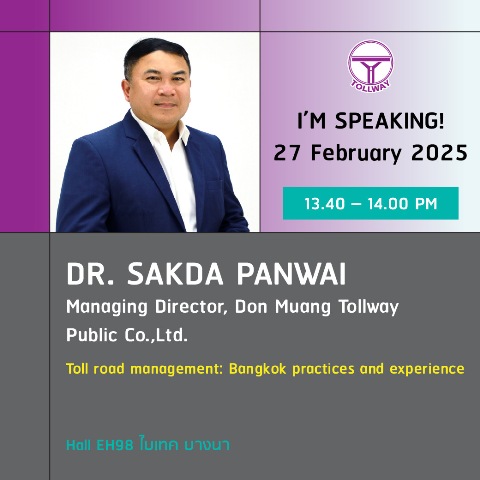 TOLLWAY

I'M SPEAKING!
27 February 2025

13.40 – 14.00 PM

DR. SAKDA PANWAI
Managing Director, Don Muang Tollway Public Co.,Ltd.

Toll road management: Bangkok practices and experience

Hall EH98 ไบเทค บางนา